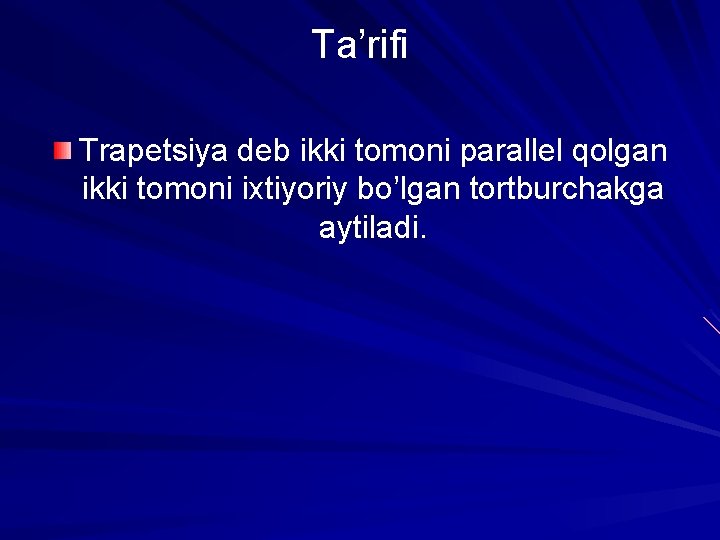 Ta’rifi

Trapetsiya deb ikki tomoni parallel qolgan ikki tomoni ixtiyoriy bo’lgan tortburchakga aytiladi.